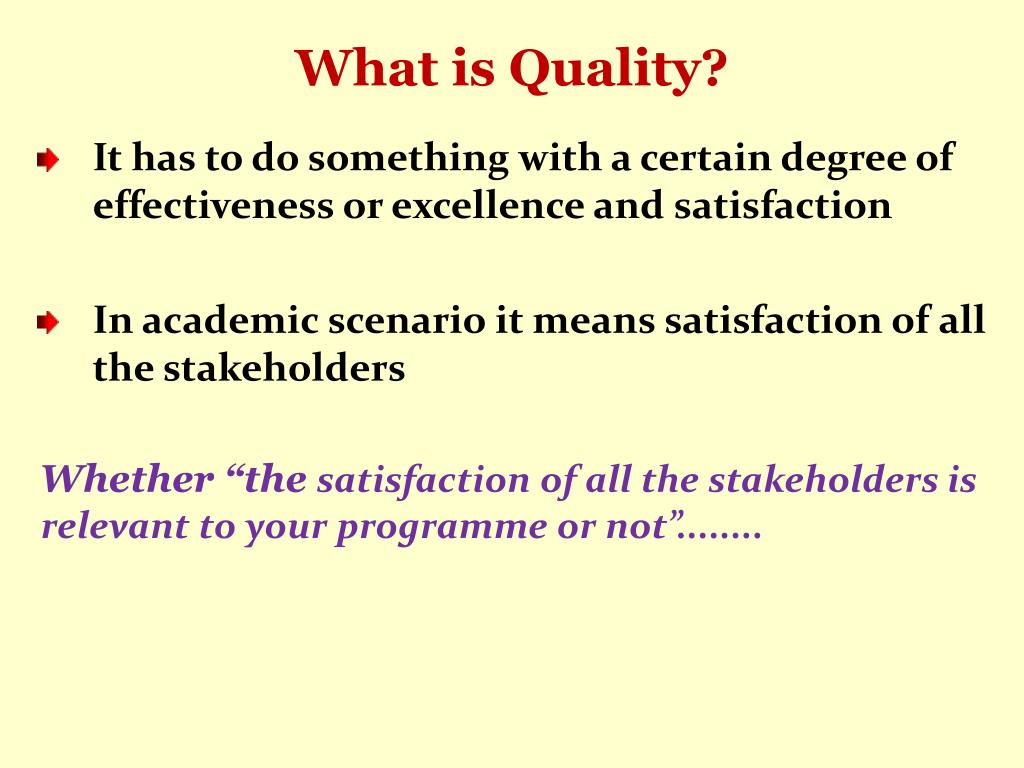 What is Quality?

It has to do something with a certain degree of effectiveness or excellence and satisfaction

In academic scenario it means satisfaction of all the stakeholders

Whether “the satisfaction of all the stakeholders is relevant to your programme or not”……..